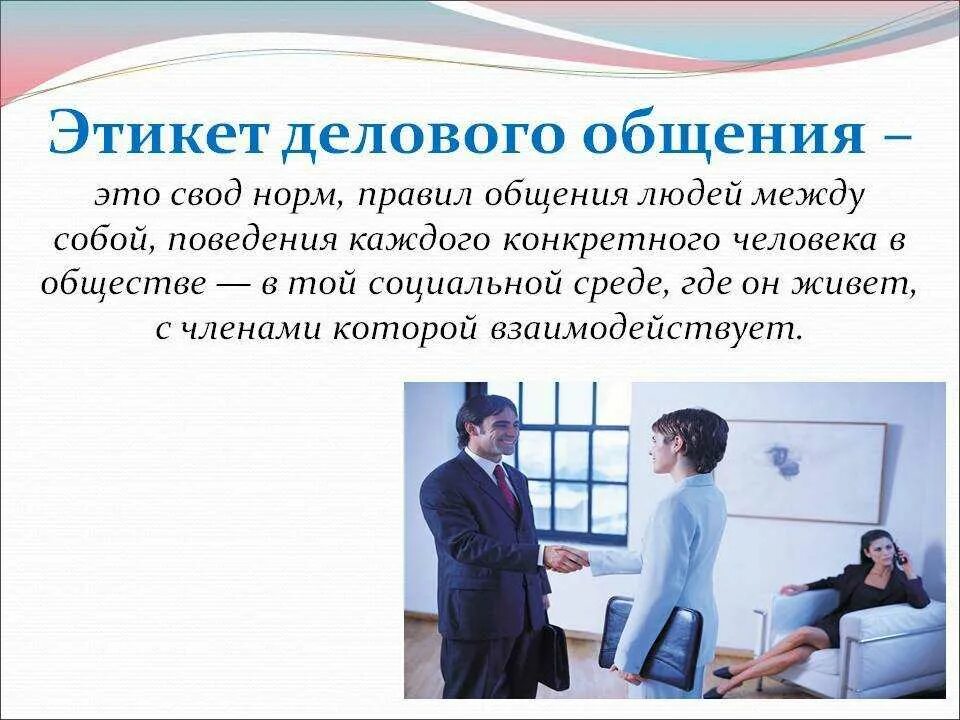 Этикет делового общения – это свод норм, правил общения людей между собой, поведения каждого конкретного человека в обществе — в той социальной среде, где он живет, с членами которой взаимодействует.